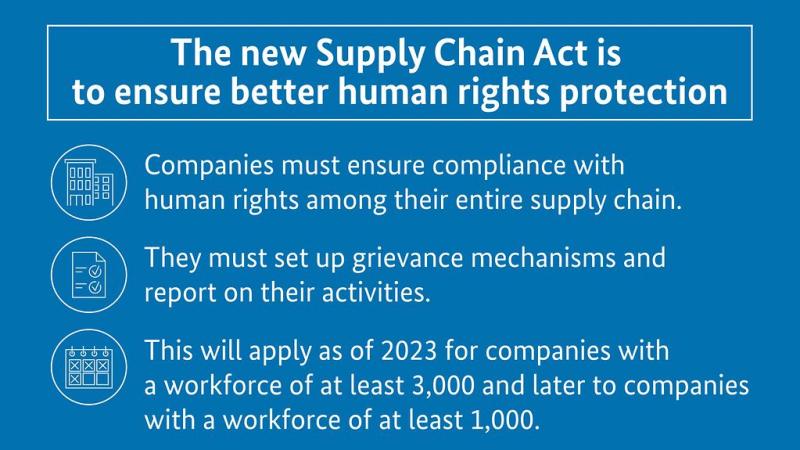 The new Supply Chain Act is to ensure better human rights protection

Companies must ensure compliance with human rights among their entire supply chain.

They must set up grievance mechanisms and report on their activities.

This will apply as of 2023 for companies with a workforce of at least 3,000 and later to companies with a workforce of at least 1,000.